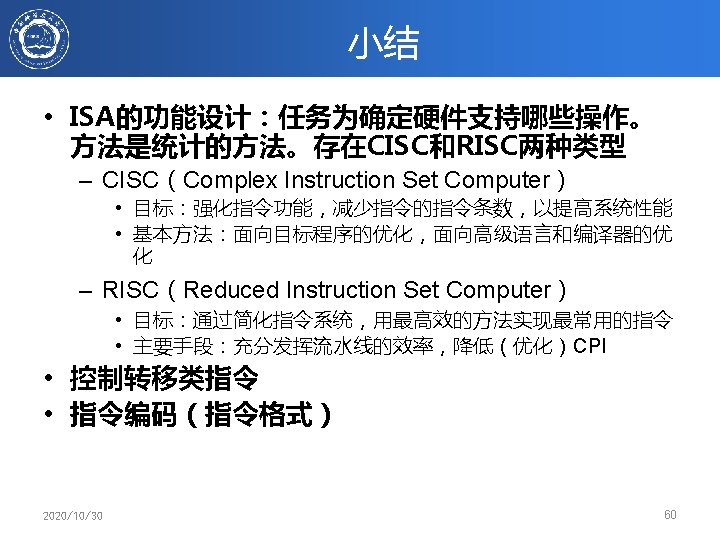 小结

• ISA的功能设计：任务为确定硬件支持哪些操作。方法是统计的方法。存在CISC和RISC两种类型
– CISC（Complex Instruction Set Computer）
• 目标：强化指令功能，减少指令的指令条数，以提高系统性能
• 基本方法：面向目标程序的优化，面向高级语言和编译器的优化
– RISC（Reduced Instruction Set Computer）
• 目标：通过简化指令系统，用最高效的方法实现最常用的指令
• 主要手段：充分发挥流水线的效率，降低（优化）CPI
• 控制转移类指令
• 指令编码（指令格式）

2020/10/30

60